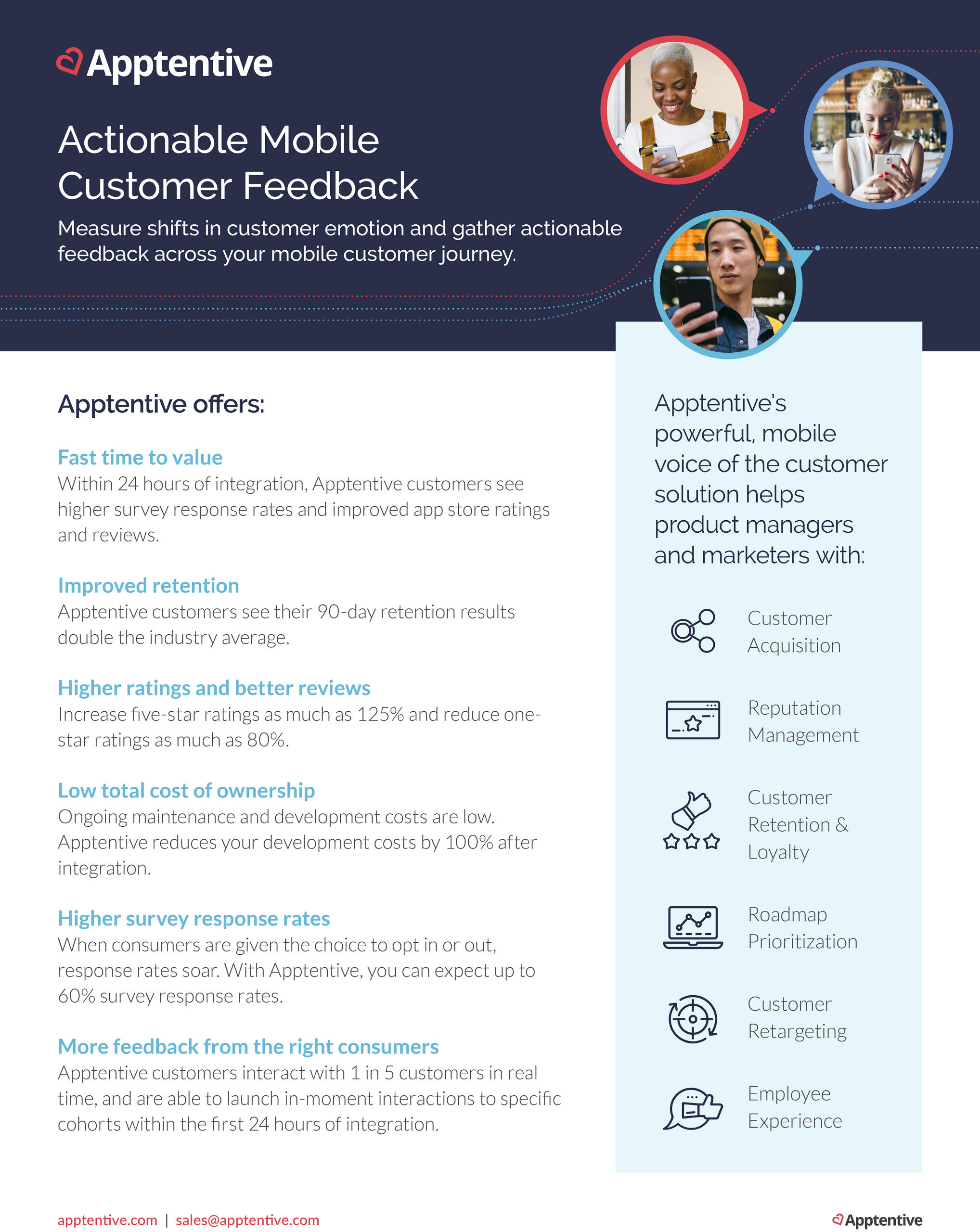 Apptentive

Actionable Mobile Customer Feedback

Measure shifts in customer emotion and gather actionable feedback across your mobile customer journey.

Apptentive offers:

Fast time to value
Within 24 hours of integration, Apptentive customers see higher survey response rates and improved app store ratings and reviews.

Improved retention
Apptentive customers see their 90-day retention results double the industry average.

Higher ratings and better reviews
Increase five-star ratings as much as 125% and reduce one-star ratings as much as 80%.

Low total cost of ownership
Ongoing maintenance and development costs are low. Apptentive reduces your development costs by 100% after integration.

Higher survey response rates
When consumers are given the choice to opt in or out, response rates soar. With Apptentive, you can expect up to 60% survey response rates.

More feedback from the right consumers
Apptentive customers interact with 1 in 5 customers in real time, and are able to launch in-moment interactions to specific cohorts within the first 24 hours of integration.

Apptentive's powerful, mobile voice of the customer solution helps product managers and marketers with:

Customer Acquisition

Reputation Management

Customer Retention & Loyalty

Roadmap Prioritization

Customer Retargeting

Employee Experience

apptentive.com | sales@apptentive.com

Apptentive